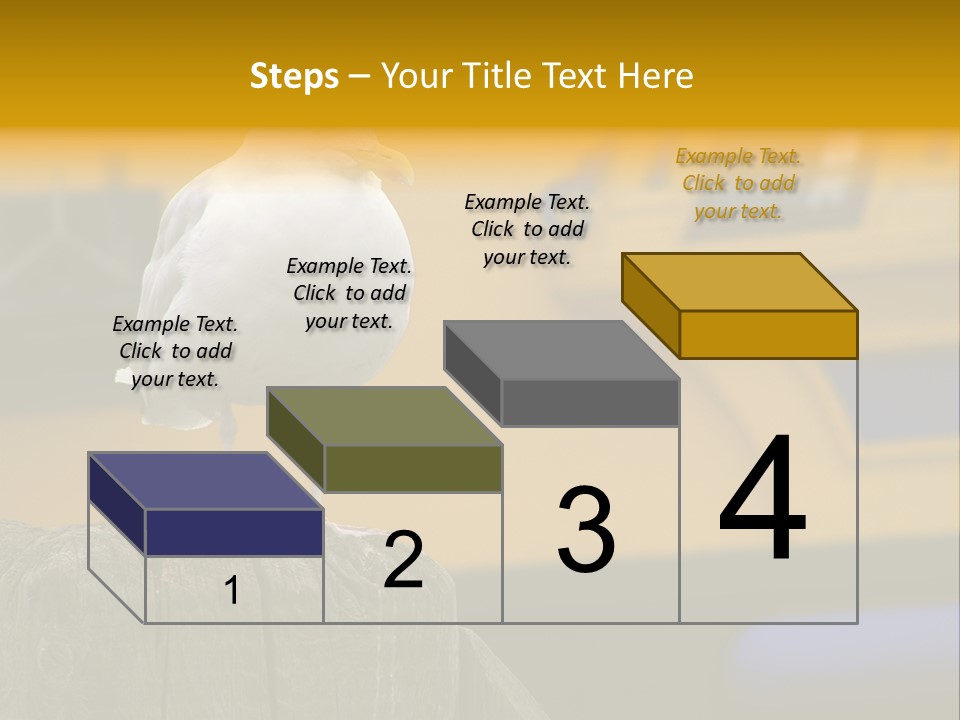 Steps – Your Title Text Here

Example Text. Click to add your text.

Example Text. Click to add your text.

Example Text. Click to add your text.

Example Text. Click to add your text.

1

2

3

4